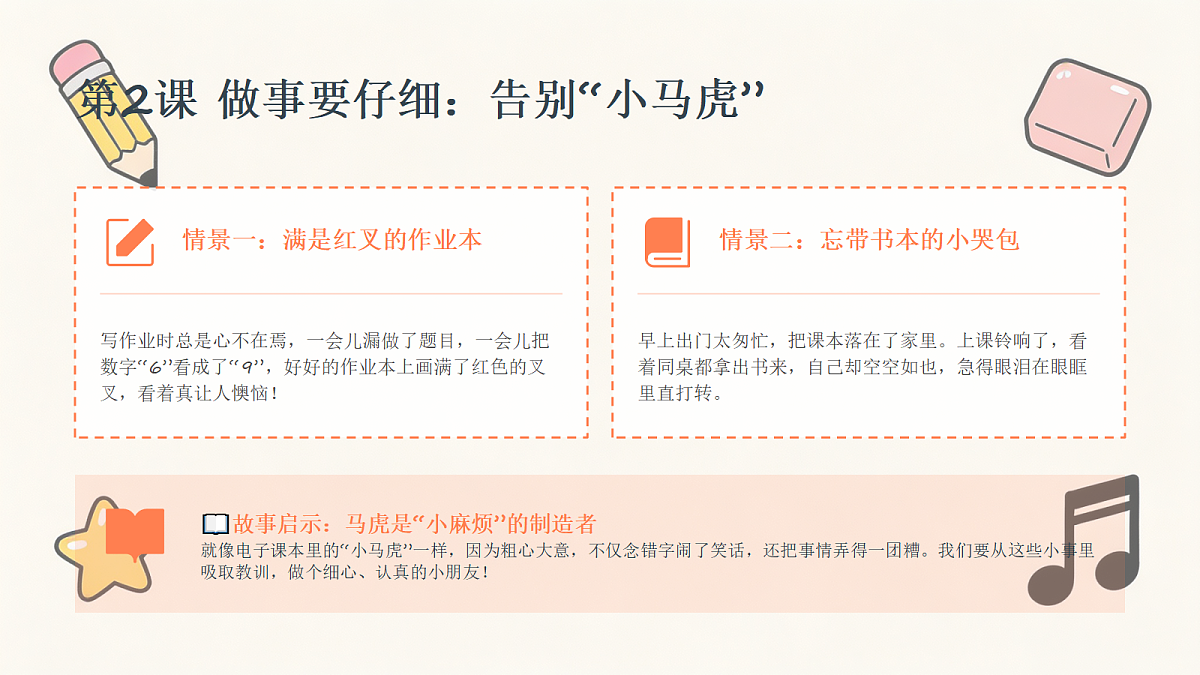 第2课 做事要仔细：告别“小马虎”

情景一：满是红叉的作业本

写作业时总是心不在焉，一会儿漏做了题目，一会儿把数字“6”看成了“9”，好好的作业本上画满了红色的叉叉，看着真让人懊恼！

情景二：忘带书本的小哭包

早上出门太匆忙，把课本落在了家里。上课铃响了，看着同桌都拿出书来，自己却空空如也，急得眼泪在眼眶里直打转。

故事启示：马虎是“小麻烦”的制造者
就像电子课本里的“小马虎”一样，因为粗心大意，不仅念错字闹了笑话，还把事情弄得一团糟。我们要从这些小事里吸取教训，做个细心、认真的小朋友！